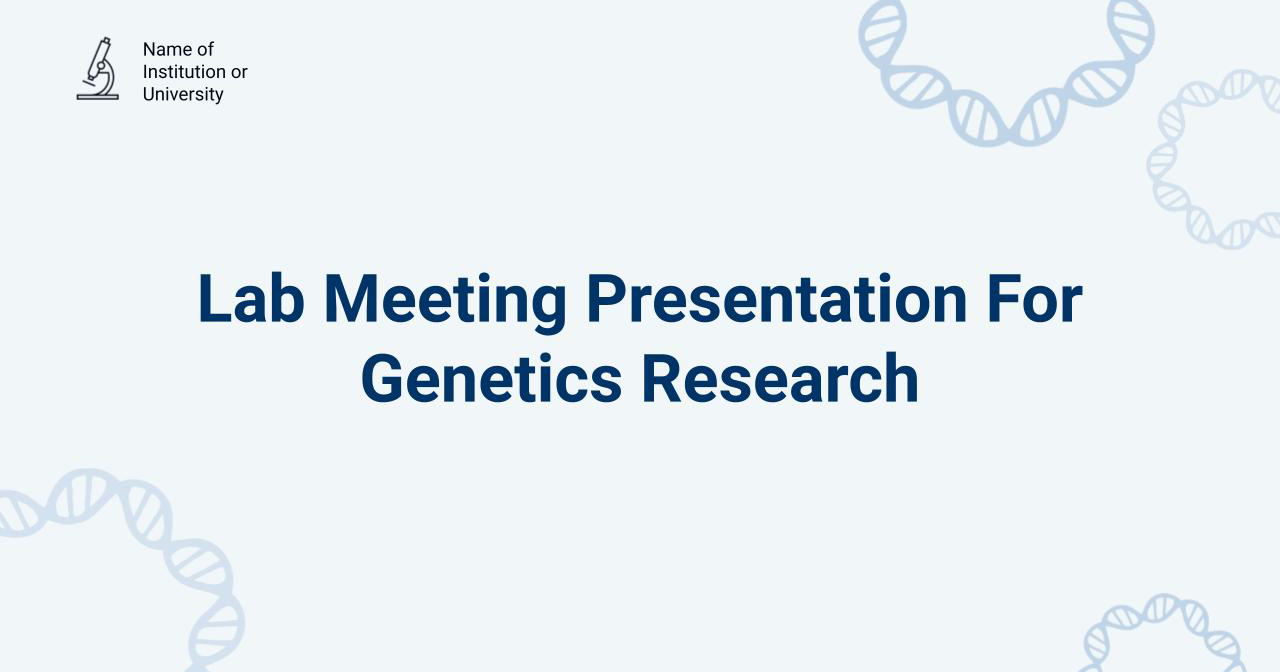 Name of Institution or University

Lab Meeting Presentation For Genetics Research